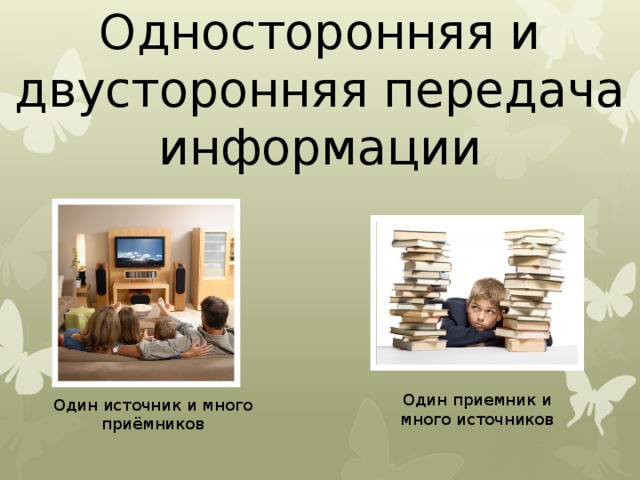 Односторонняя и двусторонняя передача информации

Один источник и много приёмников

Один приемник и много источников